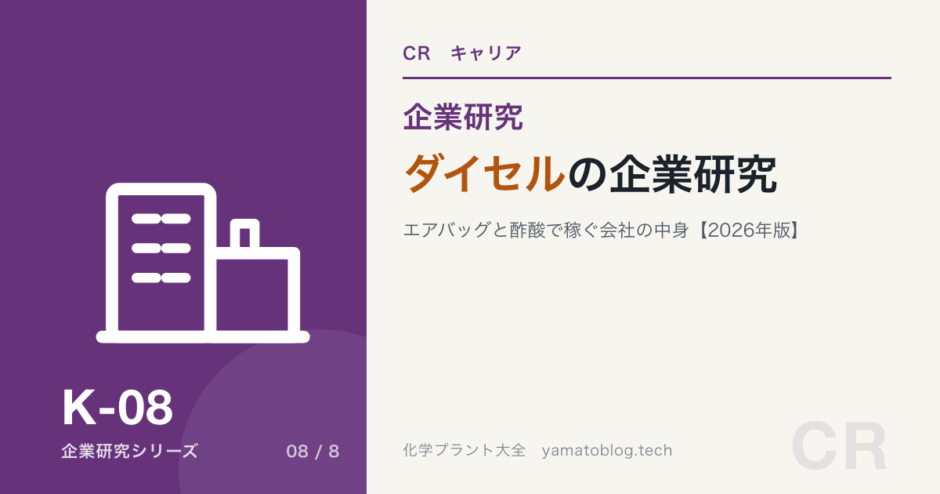 K-08
企業研究シリーズ
08 / 8

CR　キャリア

企業研究
ダイセルの企業研究
エアバッグと酢酸で稼ぐ会社の中身【2026年版】

化学プラント大全　yamatoblog.tech
CR